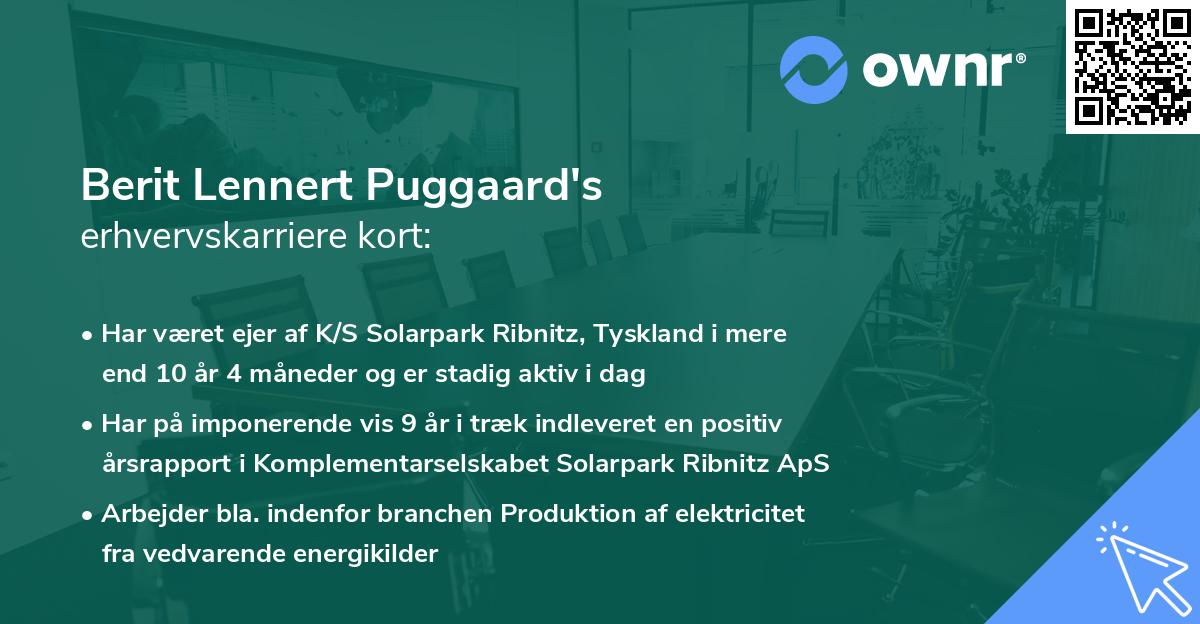 ownr®

Berit Lennert Puggaard's
erhvervskarriere kort:

• Har været ejer af K/S Solarpark Ribnitz, Tyskland i mere end 10 år 4 måneder og er stadig aktiv i dag

• Har på imponerende vis 9 år i træk indleveret en positiv årsrapport i Komplementarselskabet Solarpark Ribnitz ApS

• Arbejder bla. indenfor branchen Produktion af elektricitet fra vedvarende energikilder